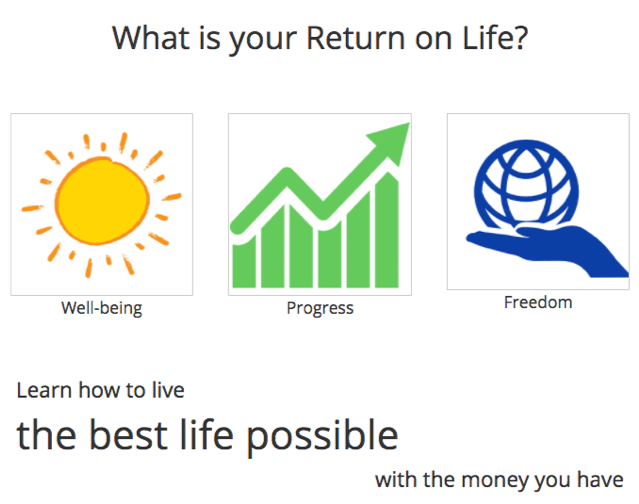 What is your Return on Life?

Well-being

Progress

Freedom

Learn how to live

the best life possible

with the money you have